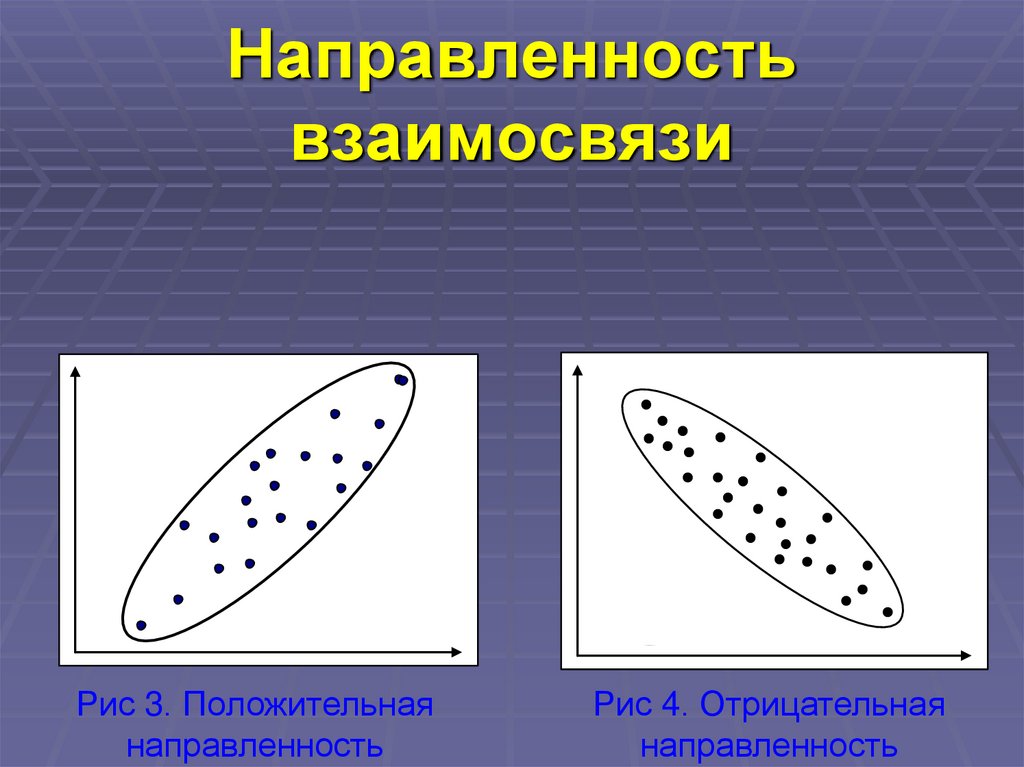 Направленность взаимосвязи

Рис 3. Положительная направленность

Рис 4. Отрицательная направленность